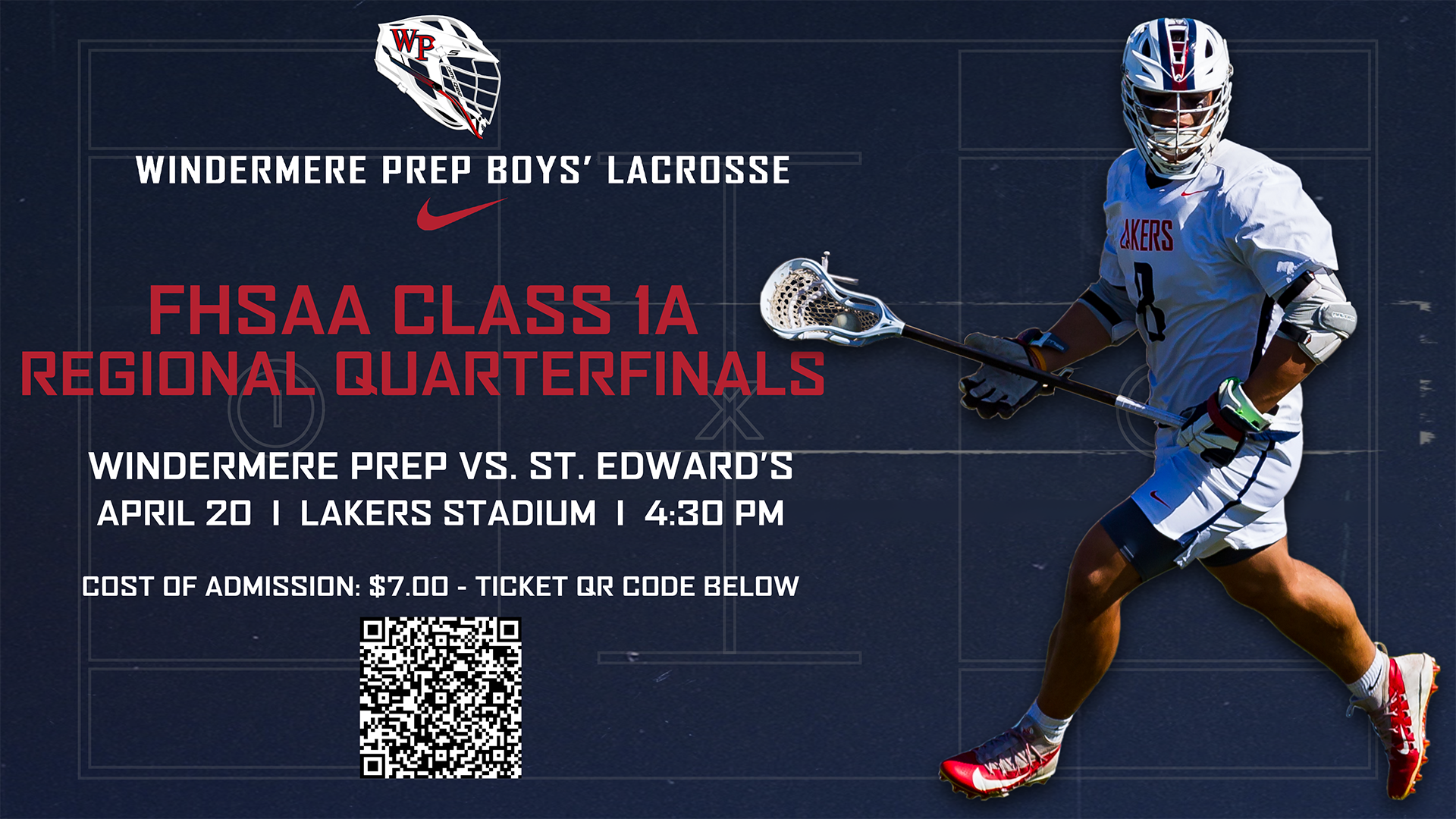 WP

WINDERMERE PREP BOYS' LACROSSE

FHSAA CLASS 1A
REGIONAL QUARTERFINALS

WINDERMERE PREP VS. ST. EDWARD'S
APRIL 20 | LAKERS STADIUM | 4:30 PM

COST OF ADMISSION: $7.00 - TICKET QR CODE BELOW

LAKERS
8